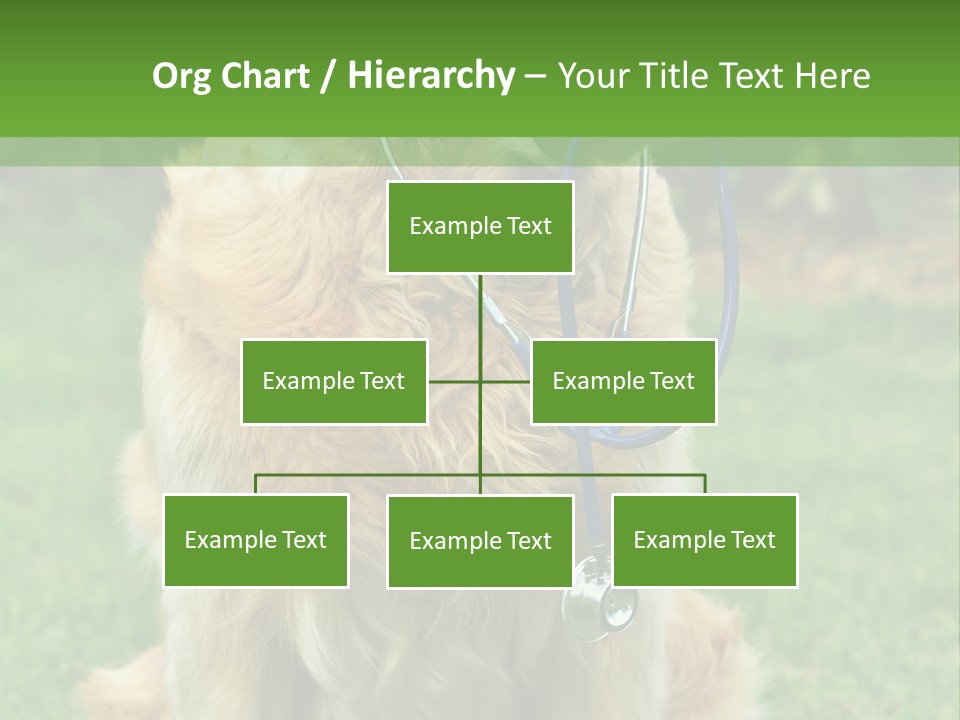 Org Chart / Hierarchy – Your Title Text Here

Example Text

Example Text

Example Text

Example Text

Example Text

Example Text